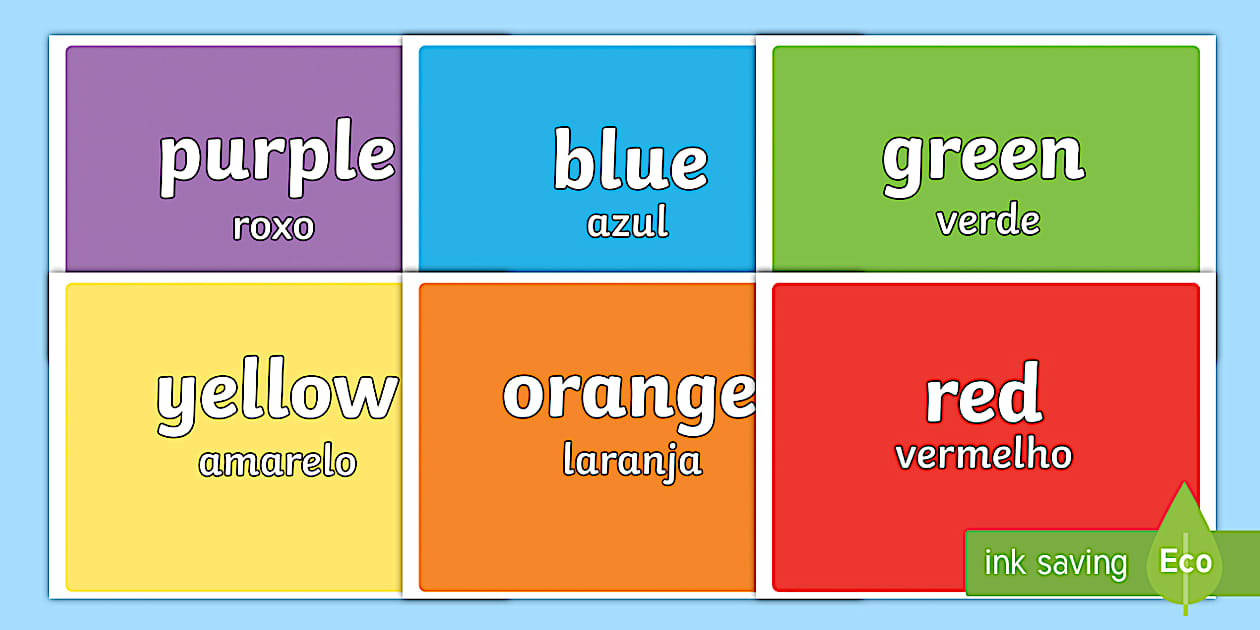 purple
roxo

blue
azul

green
verde

yellow
amarelo

orange
laranja

red
vermelho

ink saving
Eco